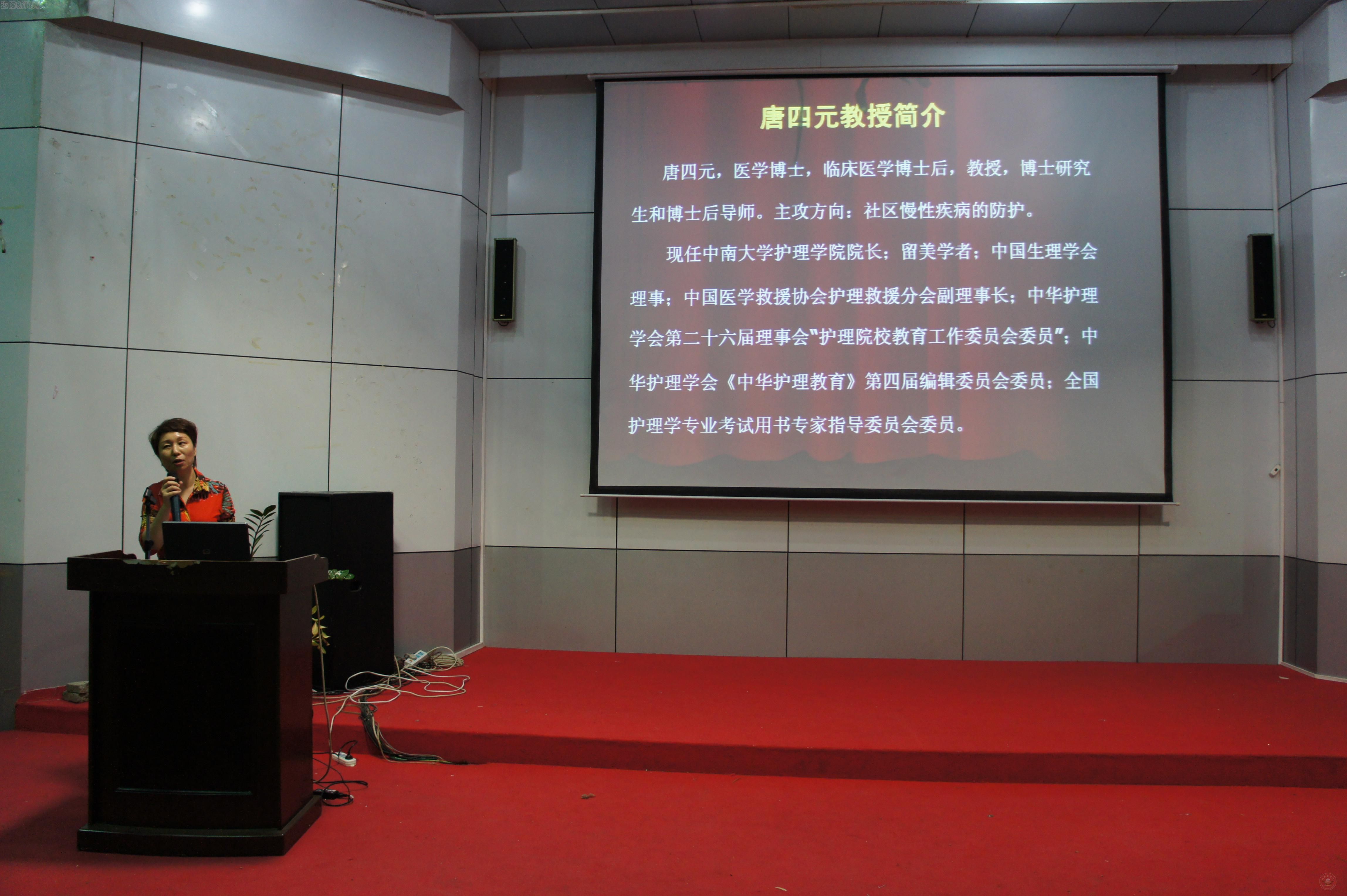 唐四元教授简介

唐四元，医学博士，临床医学博士后，教授，博士研究生和博士后导师。主攻方向：社区慢性疾病的防护。

现任中南大学护理学院院长；留美学者；中国生理学会理事；中国医学救援协会护理救援分会副理事长；中华护理学会第二十六届理事会"护理院校教育工作委员会委员"；中华护理学会《中华护理教育》第四届编辑委员会委员；全国护理学专业考试用书专家指导委员会委员。